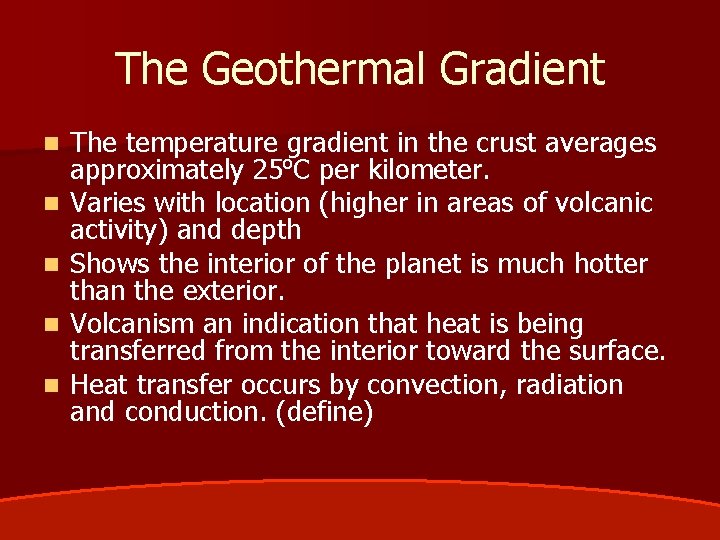 The Geothermal Gradient

- The temperature gradient in the crust averages approximately 25ºC per kilometer.
- Varies with location (higher in areas of volcanic activity) and depth
- Shows the interior of the planet is much hotter than the exterior.
- Volcanism an indication that heat is being transferred from the interior toward the surface.
- Heat transfer occurs by convection, radiation and conduction. (define)